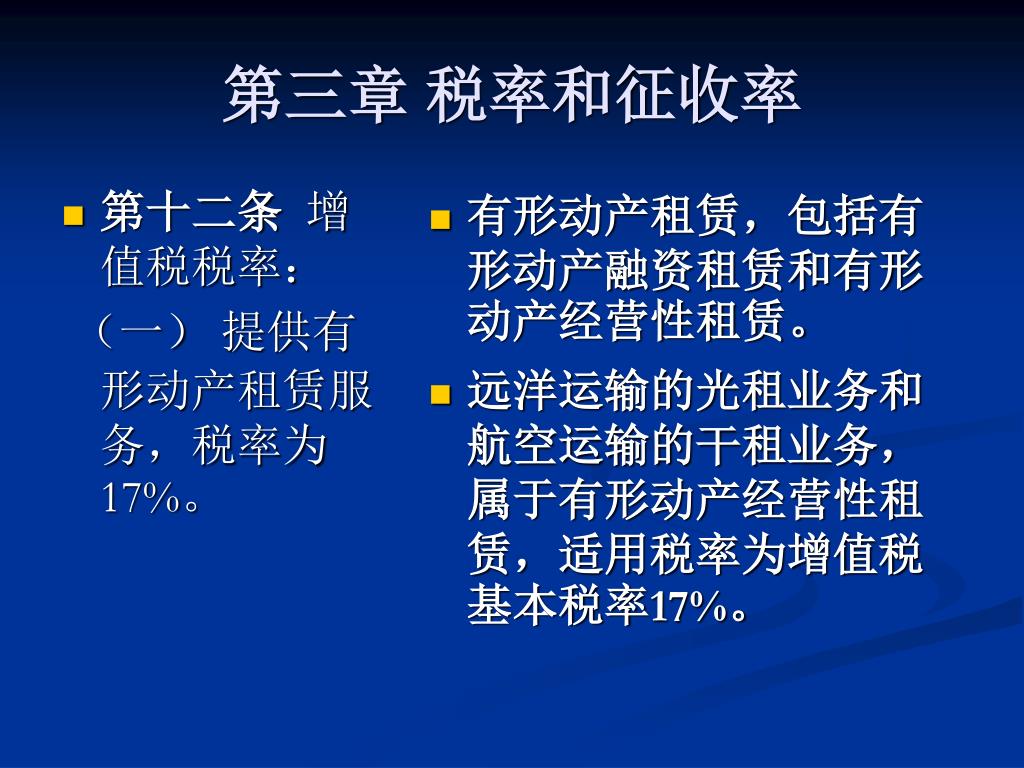 第三章 税率和征收率

第十二条 增值税税率：

（一） 提供有形动产租赁服务，税率为17%。

有形动产租赁，包括有形动产融资租赁和有形动产经营性租赁。

远洋运输的光租业务和航空运输的干租业务，属于有形动产经营性租赁，适用税率为增值税基本税率17%。